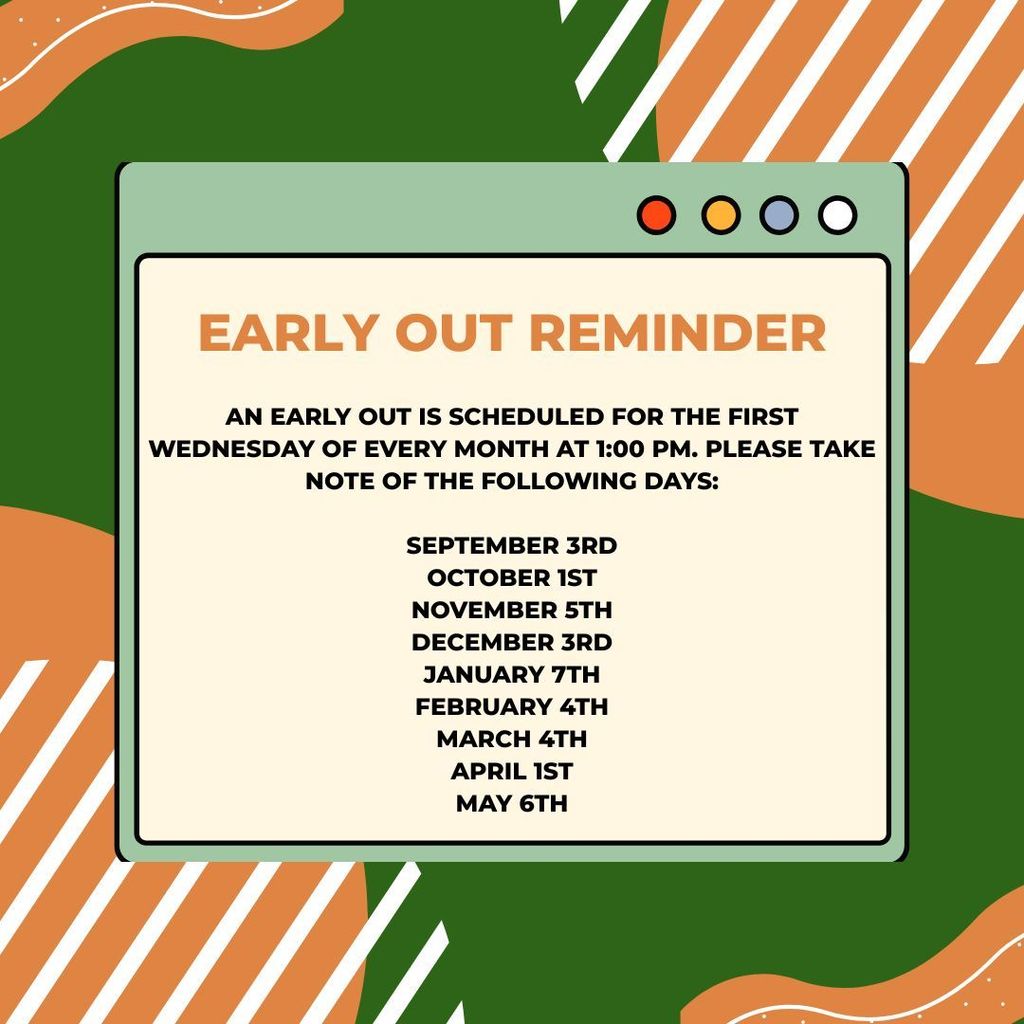 EARLY OUT REMINDER

AN EARLY OUT IS SCHEDULED FOR THE FIRST WEDNESDAY OF EVERY MONTH AT 1:00 PM. PLEASE TAKE NOTE OF THE FOLLOWING DAYS:

SEPTEMBER 3RD
OCTOBER 1ST
NOVEMBER 5TH
DECEMBER 3RD
JANUARY 7TH
FEBRUARY 4TH
MARCH 4TH
APRIL 1ST
MAY 6TH